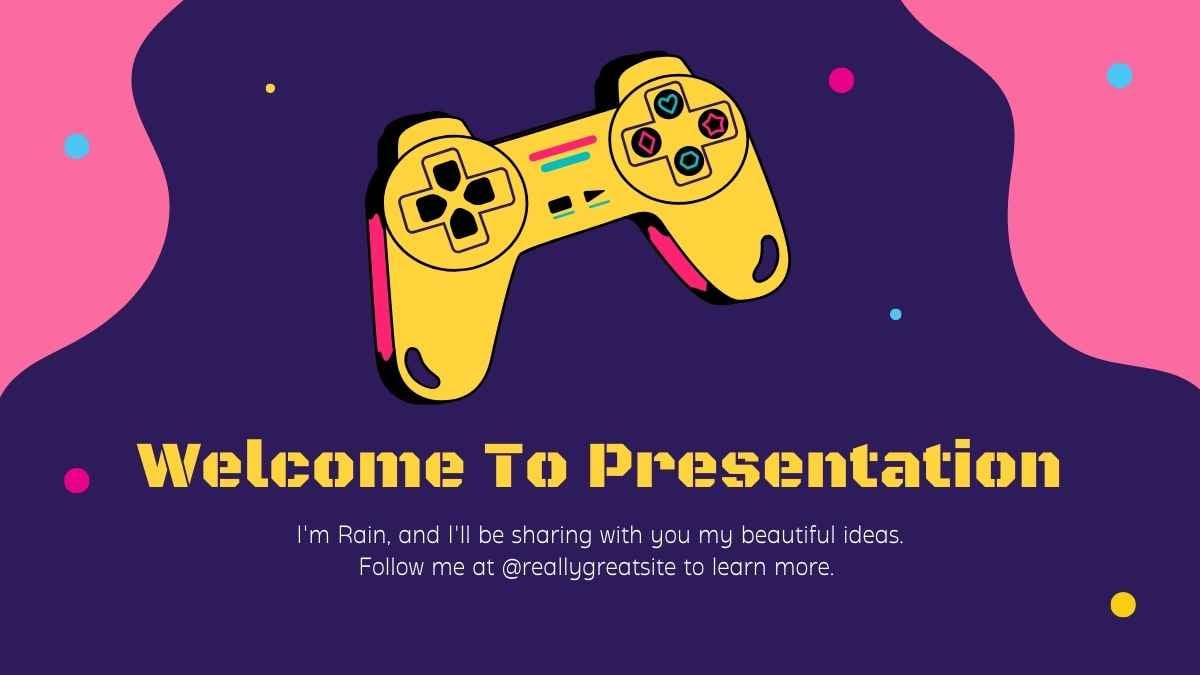 Welcome To Presentation

I'm Rain, and I'll be sharing with you my beautiful ideas. Follow me at @reallygreatsite to learn more.